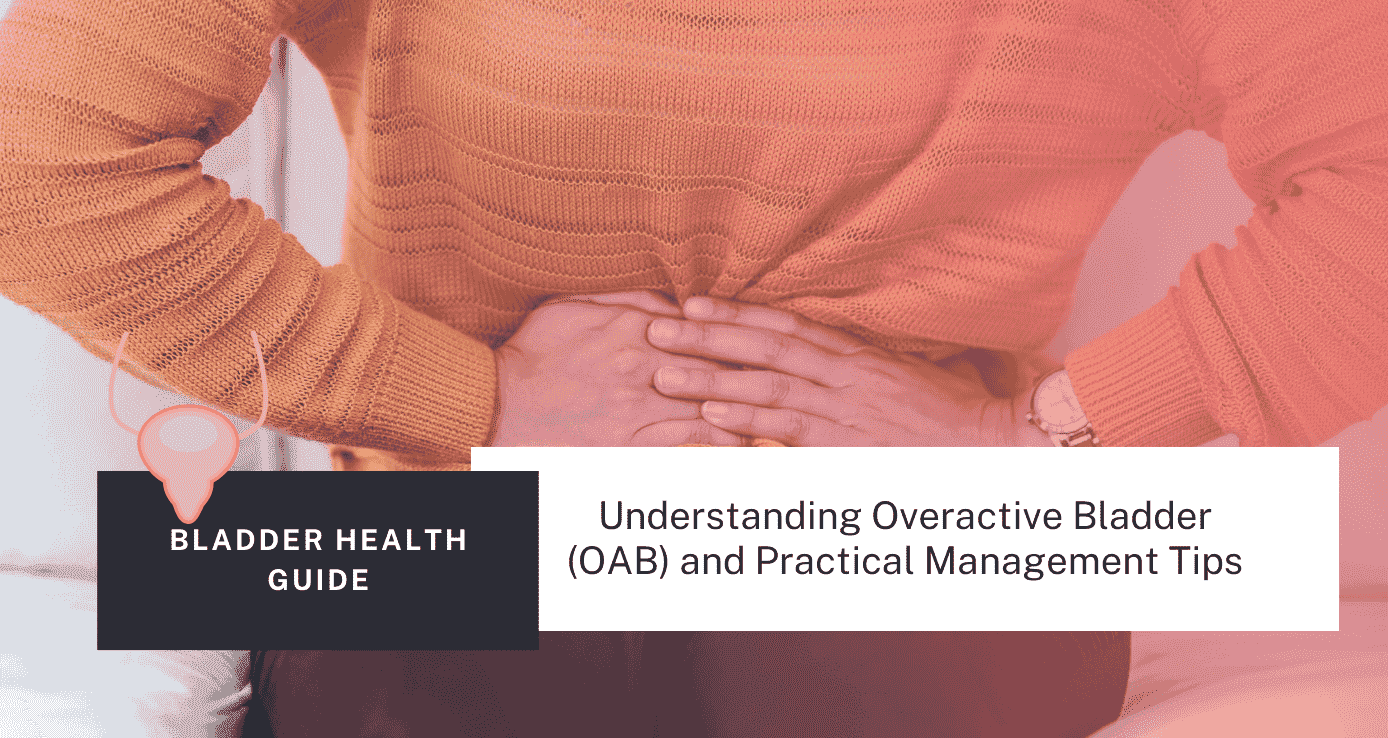 BLADDER HEALTH GUIDE

Understanding Overactive Bladder (OAB) and Practical Management Tips